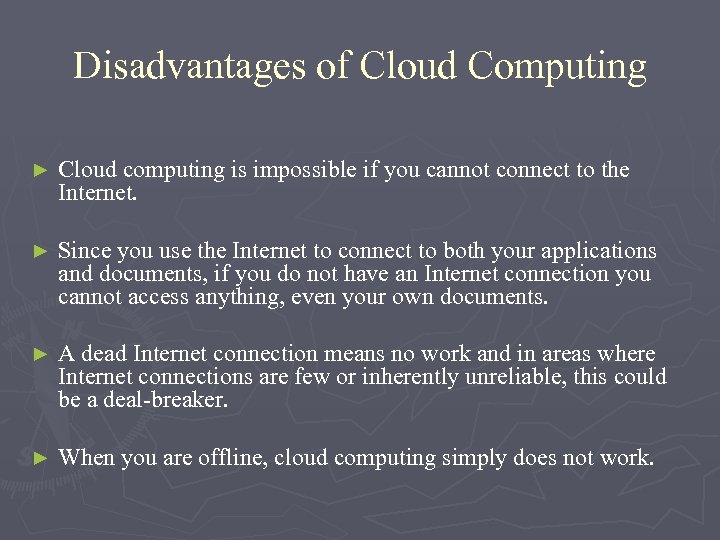 Disadvantages of Cloud Computing

► Cloud computing is impossible if you cannot connect to the Internet.

► Since you use the Internet to connect to both your applications and documents, if you do not have an Internet connection you cannot access anything, even your own documents.

► A dead Internet connection means no work and in areas where Internet connections are few or inherently unreliable, this could be a deal-breaker.

► When you are offline, cloud computing simply does not work.